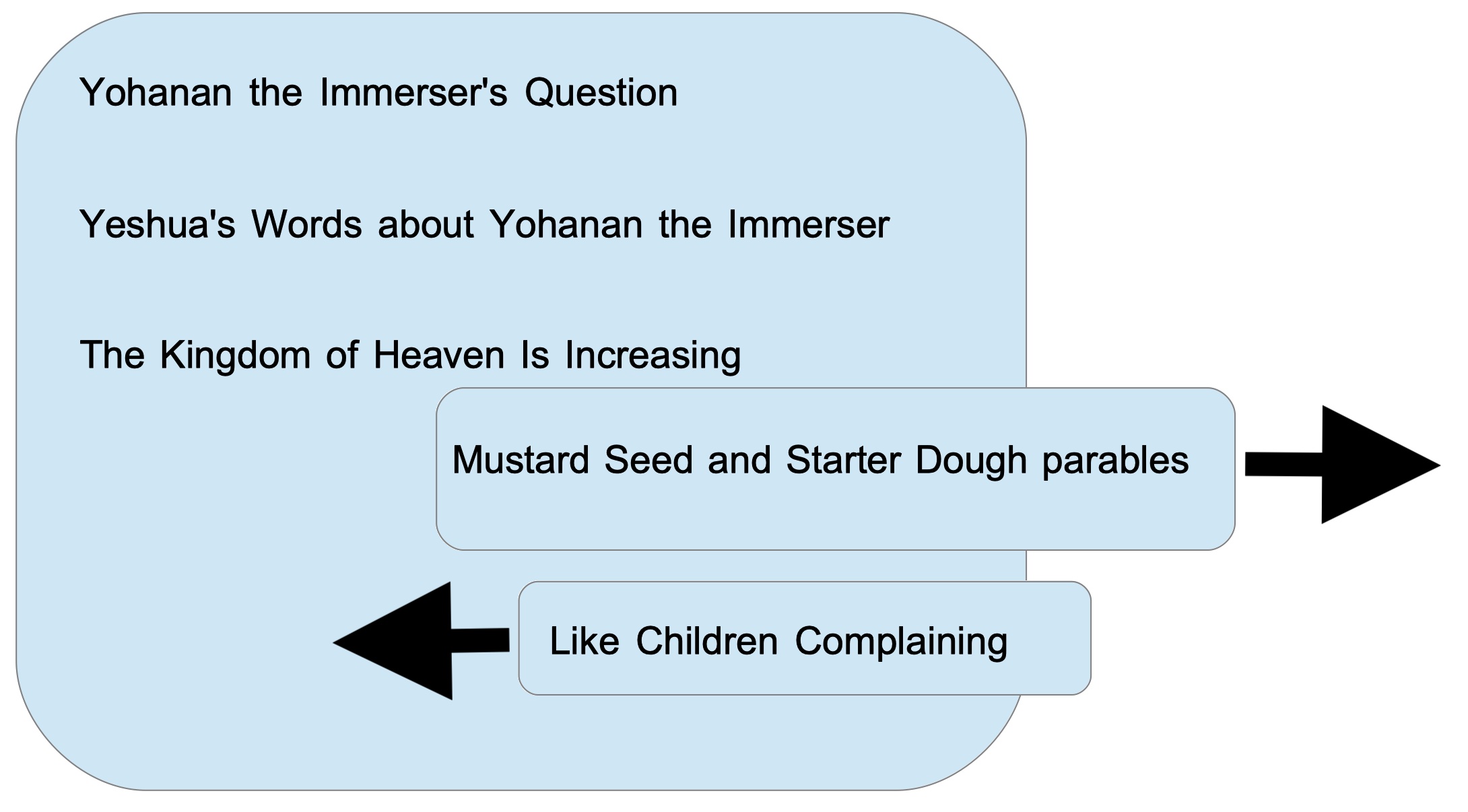 Yohanan the Immerser's Question

Yeshua's Words about Yohanan the Immerser

The Kingdom of Heaven Is Increasing

Mustard Seed and Starter Dough parables

Like Children Complaining